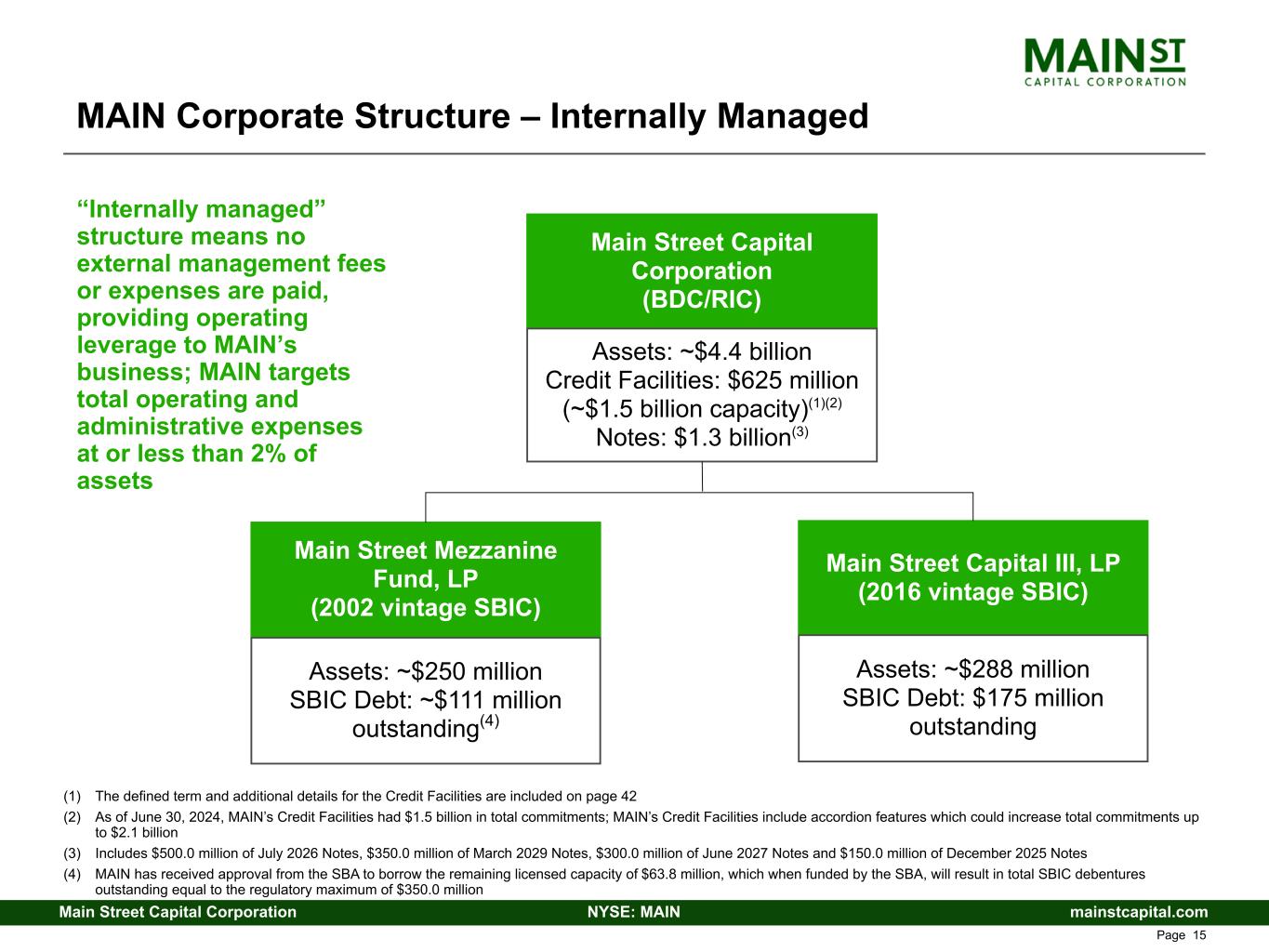 MAIN ST
CAPITAL CORPORATION

MAIN Corporate Structure – Internally Managed

“Internally managed” structure means no external management fees or expenses are paid, providing operating leverage to MAIN’s business; MAIN targets total operating and administrative expenses at or less than 2% of assets

Main Street Capital Corporation
(BDC/RIC)

Assets: ~\$4.4 billion
Credit Facilities: \$625 million (~\$1.5 billion capacity)$^{(1)(2)}$
Notes: \$1.3 billion$^{(3)}$

Main Street Mezzanine Fund, LP
(2002 vintage SBIC)

Assets: ~\$250 million
SBIC Debt: ~\$111 million outstanding$^{(4)}$

Main Street Capital III, LP
(2016 vintage SBIC)

Assets: ~\$288 million
SBIC Debt: \$175 million outstanding

(1) The defined term and additional details for the Credit Facilities are included on page 42
(2) As of June 30, 2024, MAIN’s Credit Facilities had \$1.5 billion in total commitments; MAIN’s Credit Facilities include accordion features which could increase total commitments up to \$2.1 billion
(3) Includes \$500.0 million of July 2026 Notes, \$350.0 million of March 2029 Notes, \$300.0 million of June 2027 Notes and \$150.0 million of December 2025 Notes
(4) MAIN has received approval from the SBA to borrow the remaining licensed capacity of \$63.8 million, which when funded by the SBA, will result in total SBIC debentures outstanding equal to the regulatory maximum of \$350.0 million

Main Street Capital Corporation NYSE: MAIN mainstcapital.com
Page 15